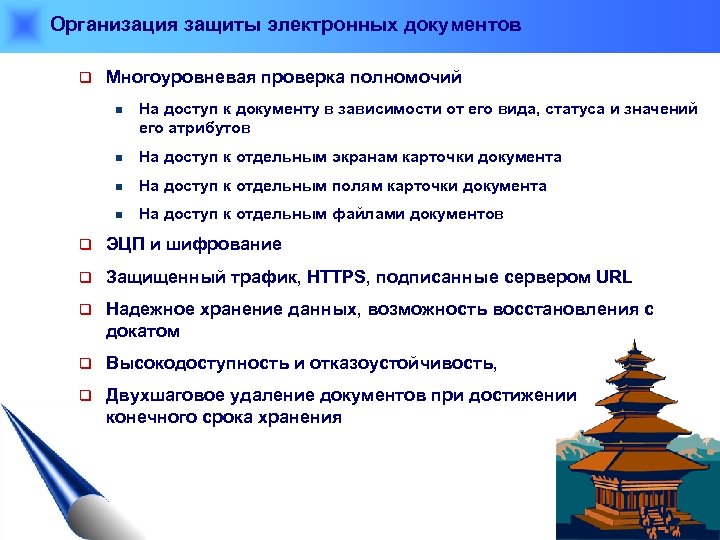 Организация защиты электронных документов

Многоуровневая проверка полномочий

На доступ к документу в зависимости от его вида, статуса и значений его атрибутов

На доступ к отдельным экранам карточки документа

На доступ к отдельным полям карточки документа

На доступ к отдельным файлами документов

ЭЦП и шифрование

Защищенный трафик, HTTPS, подписанные сервером URL

Надежное хранение данных, возможность восстановления с докатом

Высокодоступность и отказоустойчивость,

Двухшаговое удаление документов при достижении конечного срока хранения